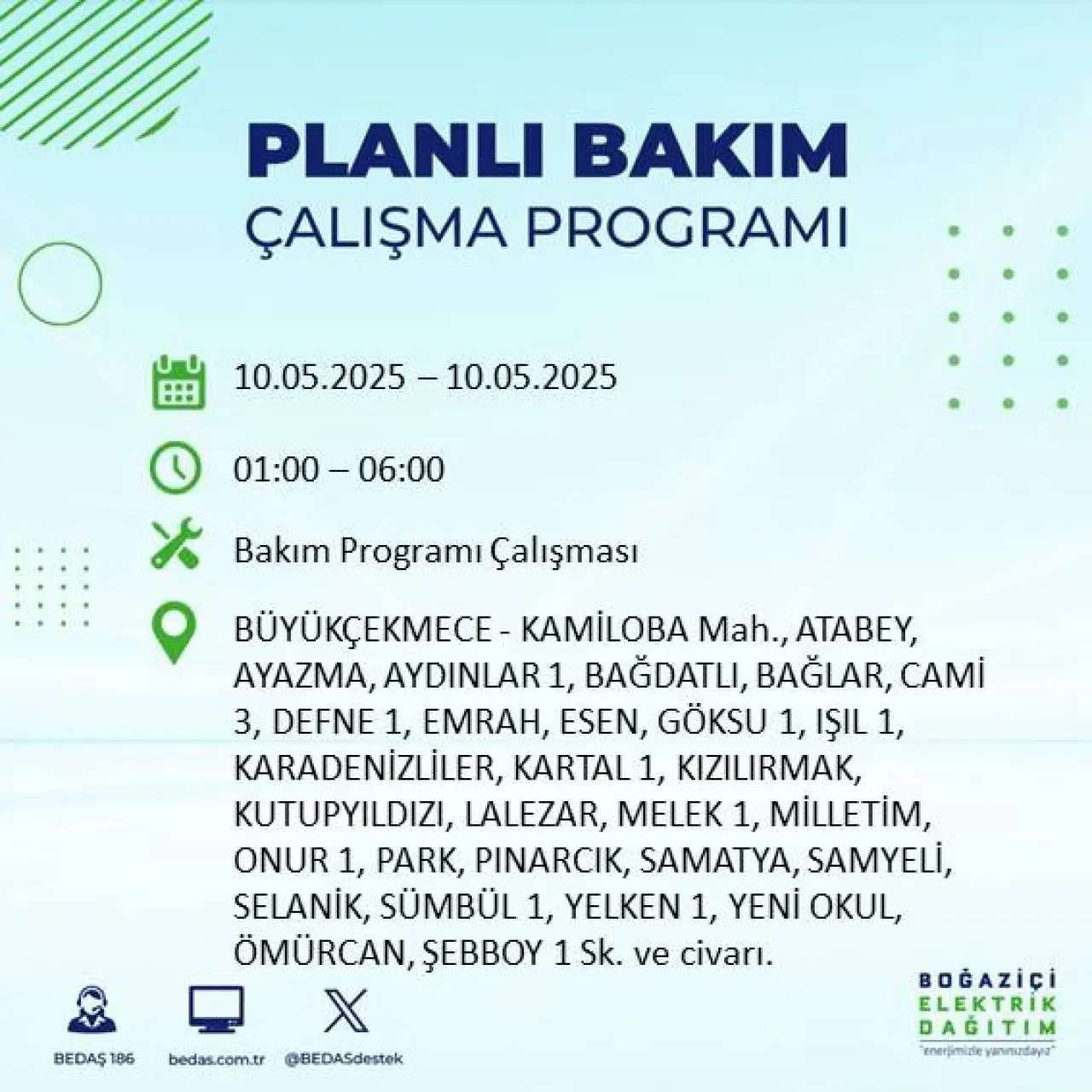 PLANLI BAKIM
ÇALIŞMA PROGRAMI

10.05.2025 – 10.05.2025

01:00 – 06:00

Bakım Programı Çalışması

BÜYÜKÇEKMECE - KAMİLOBA Mah., ATABEY, AYAZMA, AYDINLAR 1, BAĞDATLI, BAĞLAR, CAMİ 3, DEFNE 1, EMRAH, ESEN, GÖKSU 1, IŞIL 1, KARADENİZLİLER, KARTAL 1, KIZILIRMAK, KUTUPYILDIZI, LALEZAR, MELEK 1, MİLLETİM, ONUR 1, PARK, PINARCIK, SAMATYA, SAMYELİ, SELANİK, SÜMBÜL 1, YELKEN 1, YENİ OKUL, ÖMÜRCAN, ŞEBBOY 1 Sk. ve civarı.

BEDAŞ 186 bedas.com.tr @BEDASdestek

BOĞAZİÇİ ELEKTRİK DAĞITIM
"enerjimizle yanınızdayız"